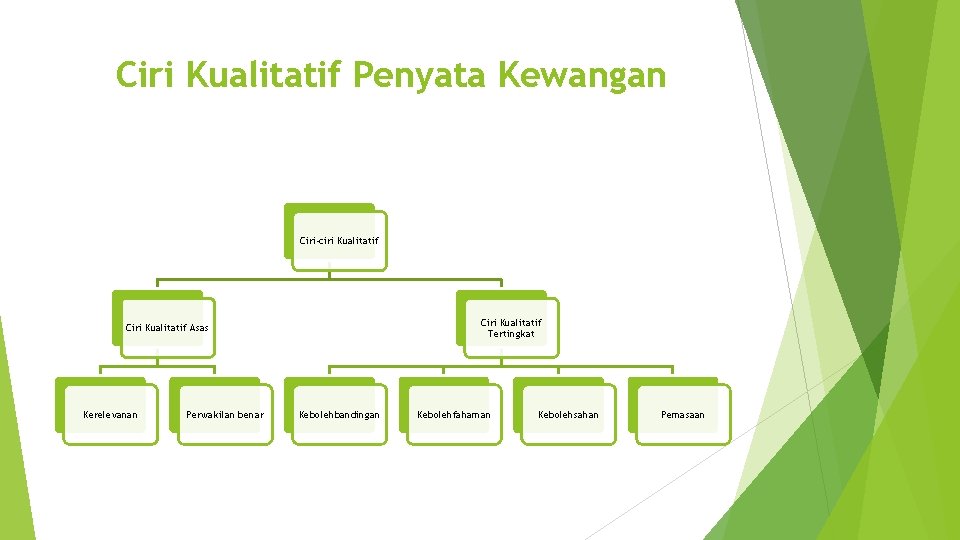 Ciri Kualitatif Penyata Kewangan

Ciri-ciri Kualitatif

Ciri Kualitatif Asas

Ciri Kualitatif Tertingkat

Kerelevanan

Perwakilan benar

Kebolehbandingan

Kebolehfahaman

Kebolehsahan

Pemasaan